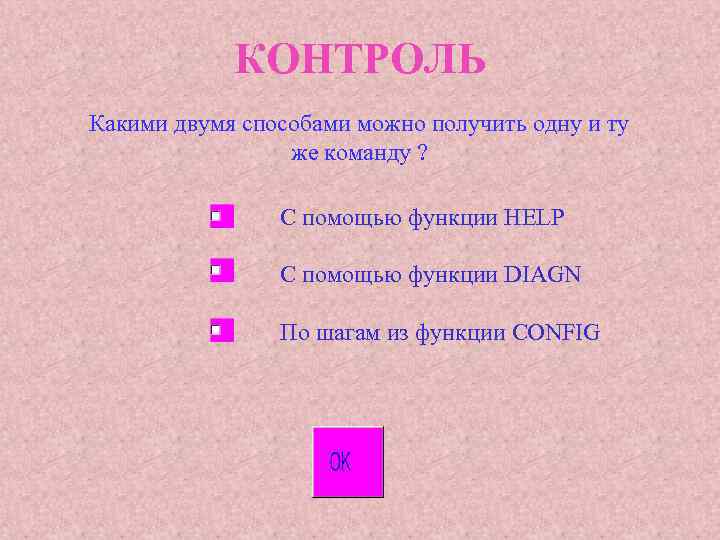 КОНТРОЛЬ

Какими двумя способами можно получить одну и ту же команду ?

С помощью функции HELP

С помощью функции DIAGN

По шагам из функции CONFIG

OK